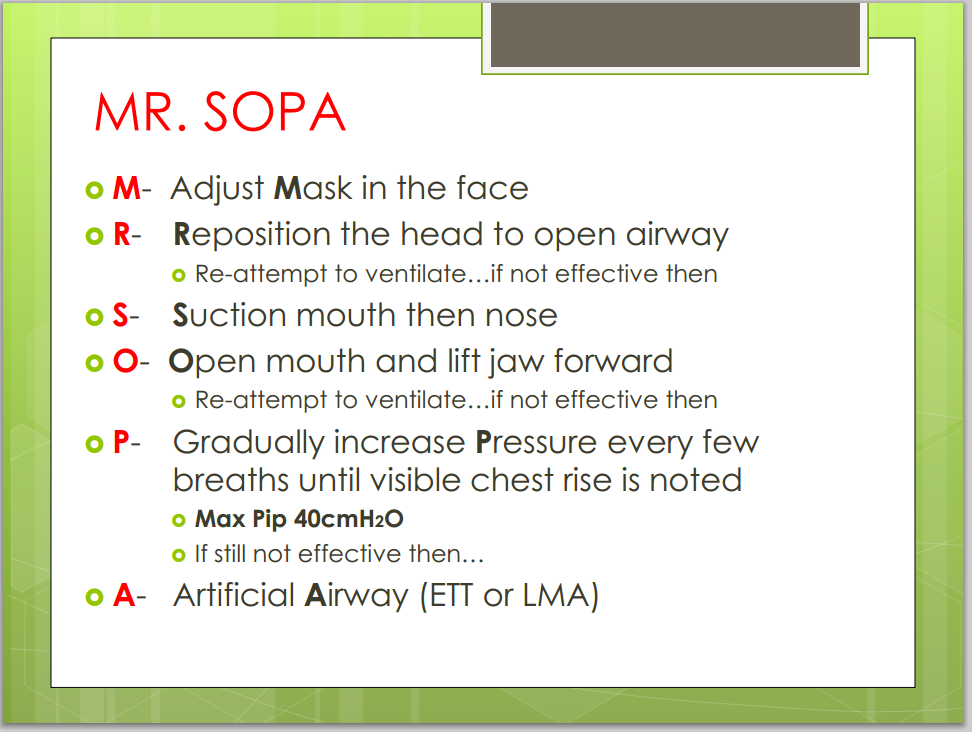 MR. SOPA

M- Adjust Mask in the face

R- Reposition the head to open airway

Re-attempt to ventilate…if not effective then

S- Suction mouth then nose

O- Open mouth and lift jaw forward

Re-attempt to ventilate…if not effective then

P- Gradually increase Pressure every few breaths until visible chest rise is noted

Max Pip 40cm$H_2O$

If still not effective then…

A- Artificial Airway (ETT or LMA)